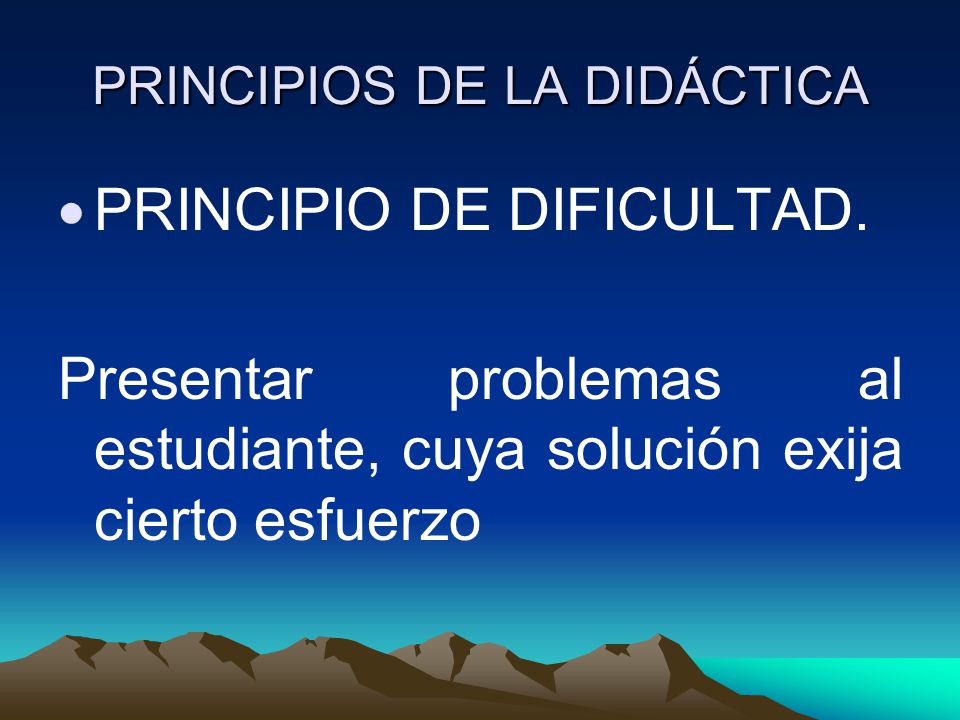 PRINCIPIOS DE LA DIDÁCTICA

• PRINCIPIO DE DIFICULTAD.

Presentar problemas al estudiante, cuya solución exija cierto esfuerzo